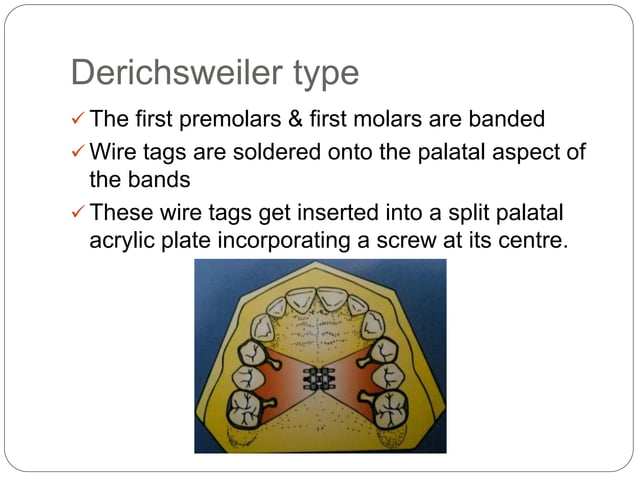 Derichsweiler type

✓ The first premolars & first molars are banded

✓ Wire tags are soldered onto the palatal aspect of the bands

✓ These wire tags get inserted into a split palatal acrylic plate incorporating a screw at its centre.